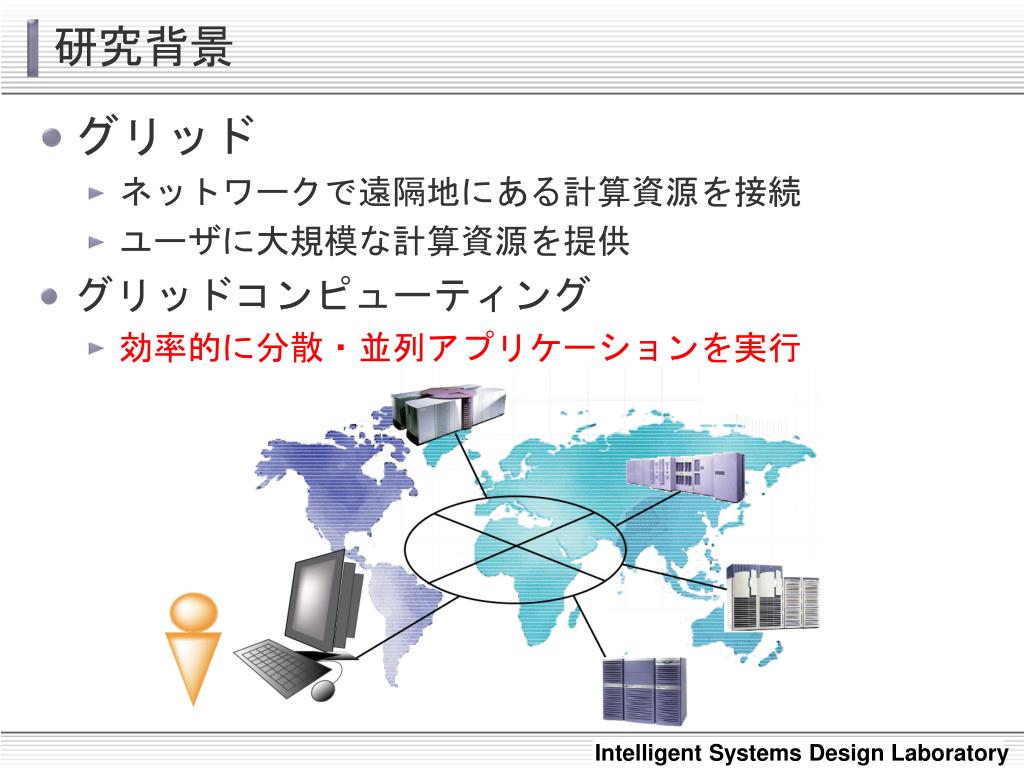 研究背景

グリッド

ネットワークで遠隔地にある計算資源を接続

ユーザに大規模な計算資源を提供

グリッドコンピューティング

効率的に分散・並列アプリケーションを実行

Intelligent Systems Design Laboratory